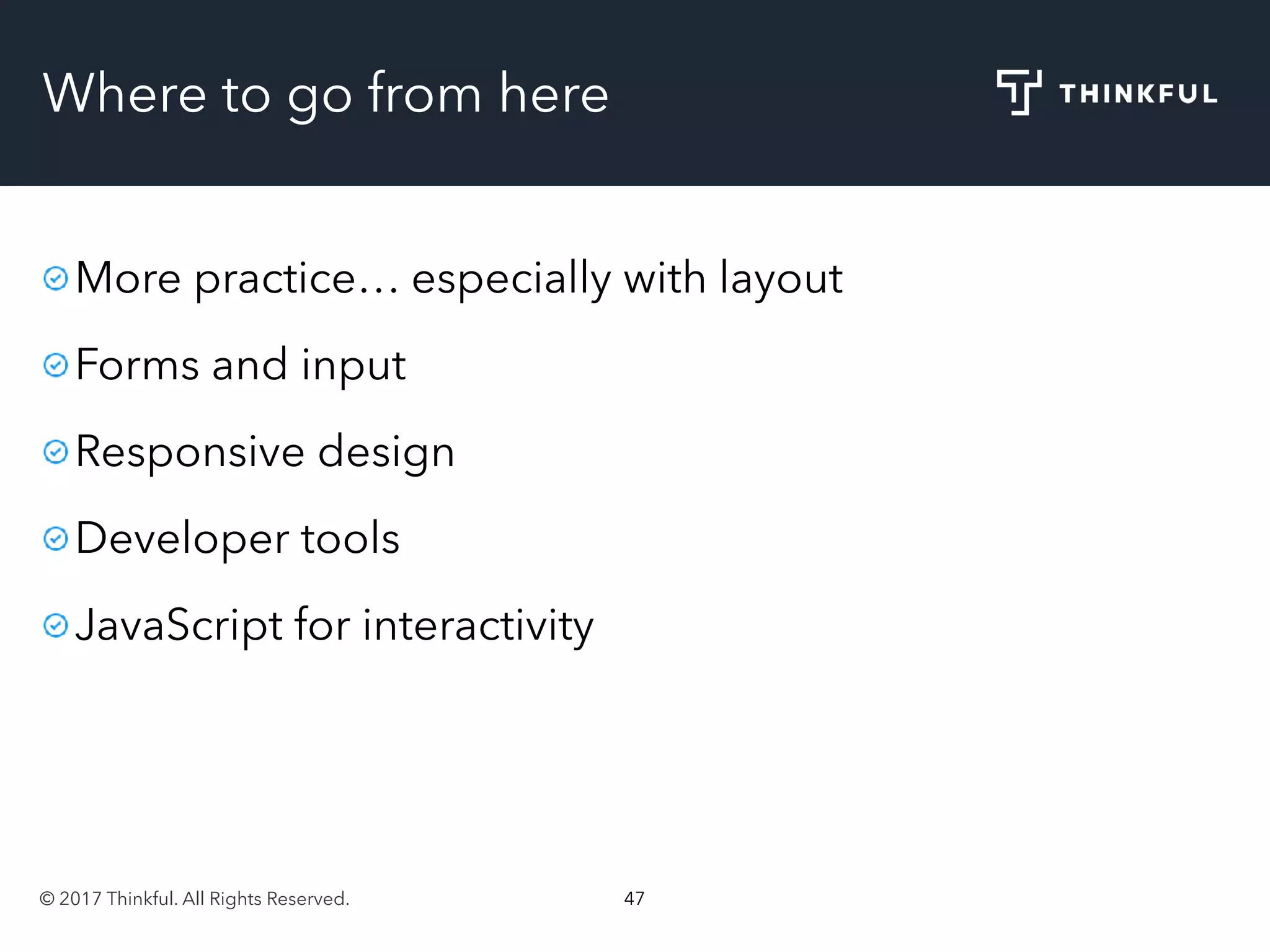 Where to go from here

THINKFUL

More practice… especially with layout

Forms and input

Responsive design

Developer tools

JavaScript for interactivity

© 2017 Thinkful. All Rights Reserved.

47